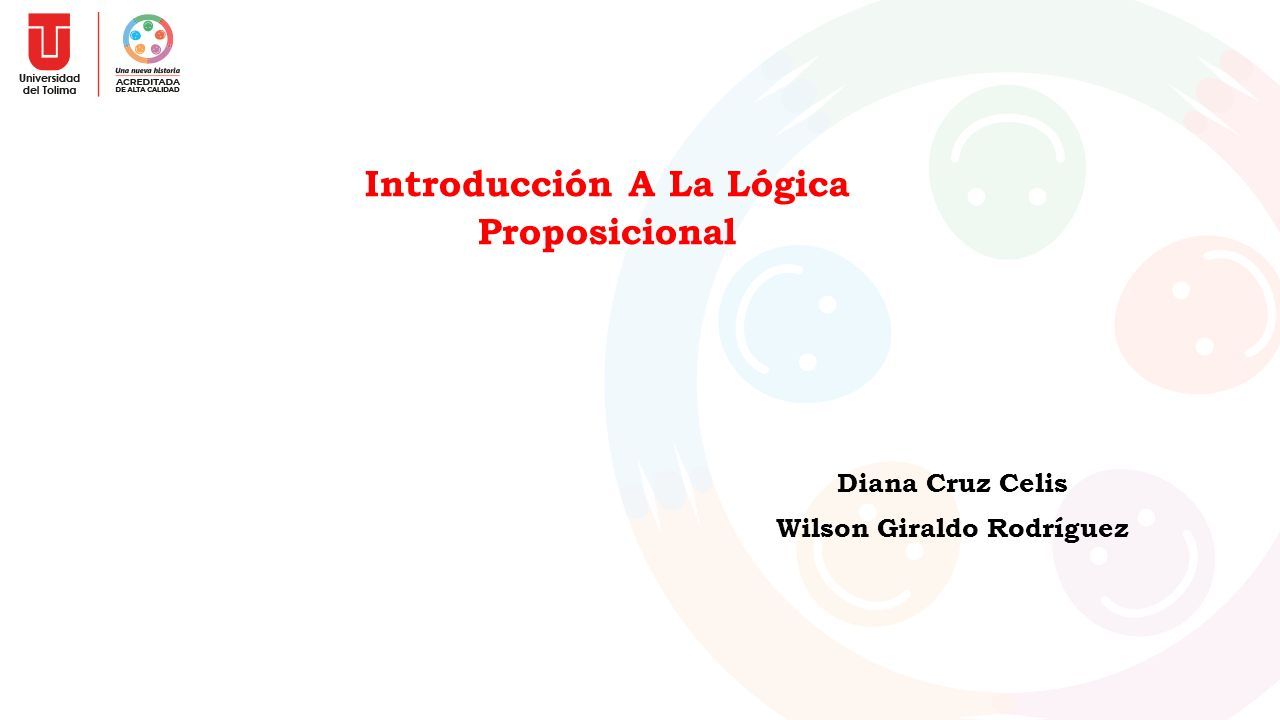 Universidad del Tolima

Una nueva historia
ACREDITADA
DE ALTA CALIDAD

Introducción A La Lógica Proposicional

Diana Cruz Celis
Wilson Giraldo Rodríguez